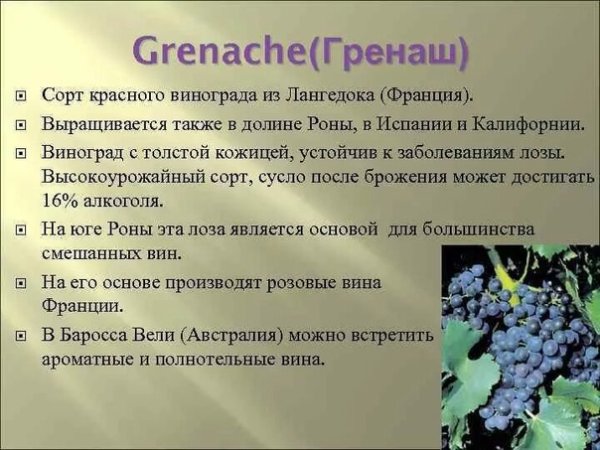 Grenache(Гренаш)

Сорт красного винограда из Лангедока (Франция).

Выращивается также в долине Роны, в Испании и Калифорнии.

Виноград с толстой кожицей, устойчив к заболеваниям лозы. Высокоурожайный сорт, сусло после брожения может достигать 16% алкоголя.

На юге Роны эта лоза является основой для большинства смешанных вин.

На его основе производят розовые вина Франции.

В Баросса Вели (Австралия) можно встретить ароматные и полнотельные вина.